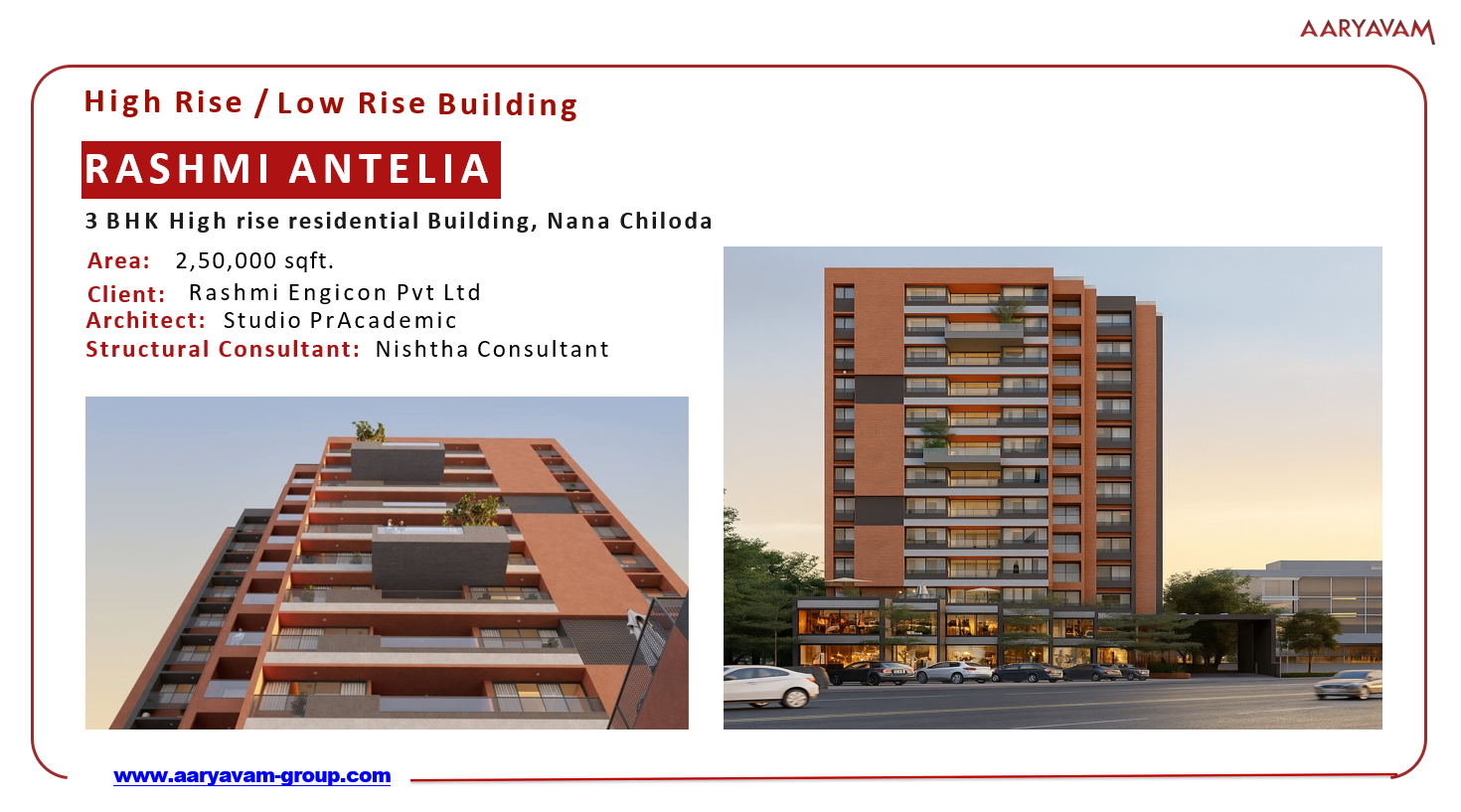 AARYAVAM

High Rise / Low Rise Building

RASHMI ANTELIA

3 BHK High rise residential Building, Nana Chiloda

Area: 2,50,000 sqft.
Client: Rashmi Engicon Pvt Ltd
Architect: Studio PrAcademic
Structural Consultant: Nishtha Consultant

www.aaryavam-group.com